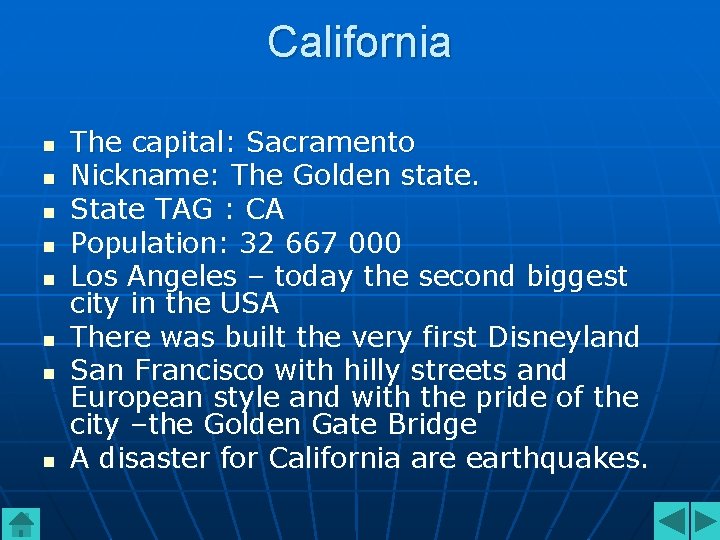 California

- The capital: Sacramento
- Nickname: The Golden state.
- State TAG : CA
- Population: 32 667 000
- Los Angeles – today the second biggest city in the USA
- There was built the very first Disneyland
- San Francisco with hilly streets and European style and with the pride of the city –the Golden Gate Bridge
- A disaster for California are earthquakes.